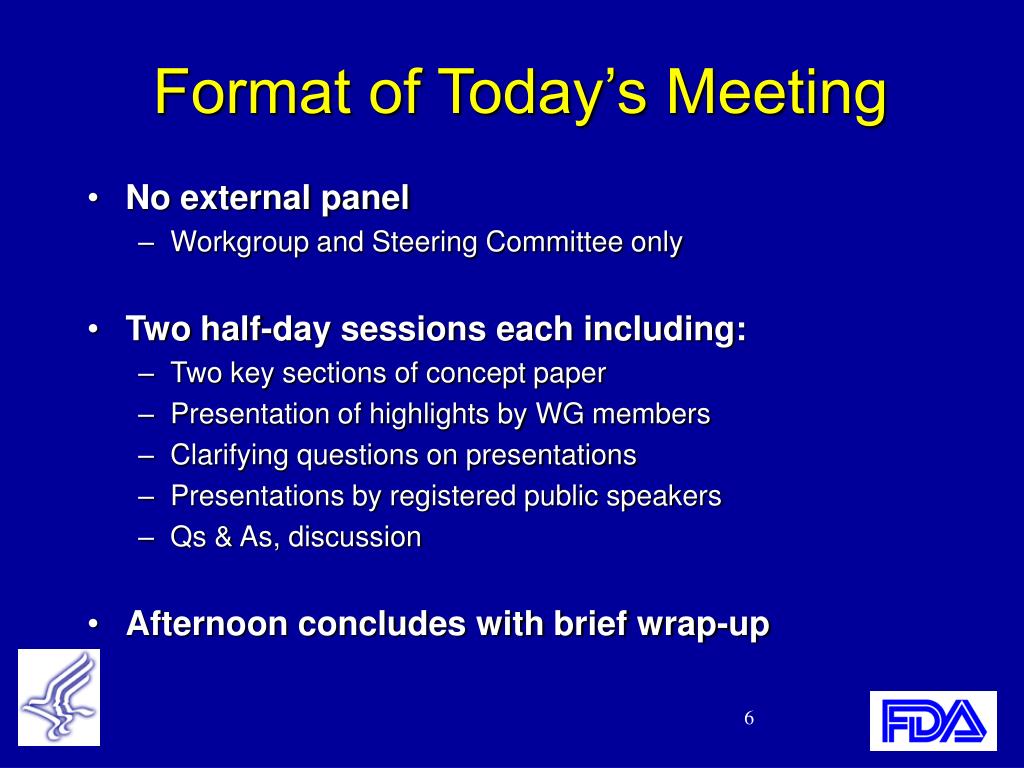 Format of Today's Meeting

• No external panel
– Workgroup and Steering Committee only

• Two half-day sessions each including:
– Two key sections of concept paper
– Presentation of highlights by WG members
– Clarifying questions on presentations
– Presentations by registered public speakers
– Qs & As, discussion

• Afternoon concludes with brief wrap-up

6

FDA